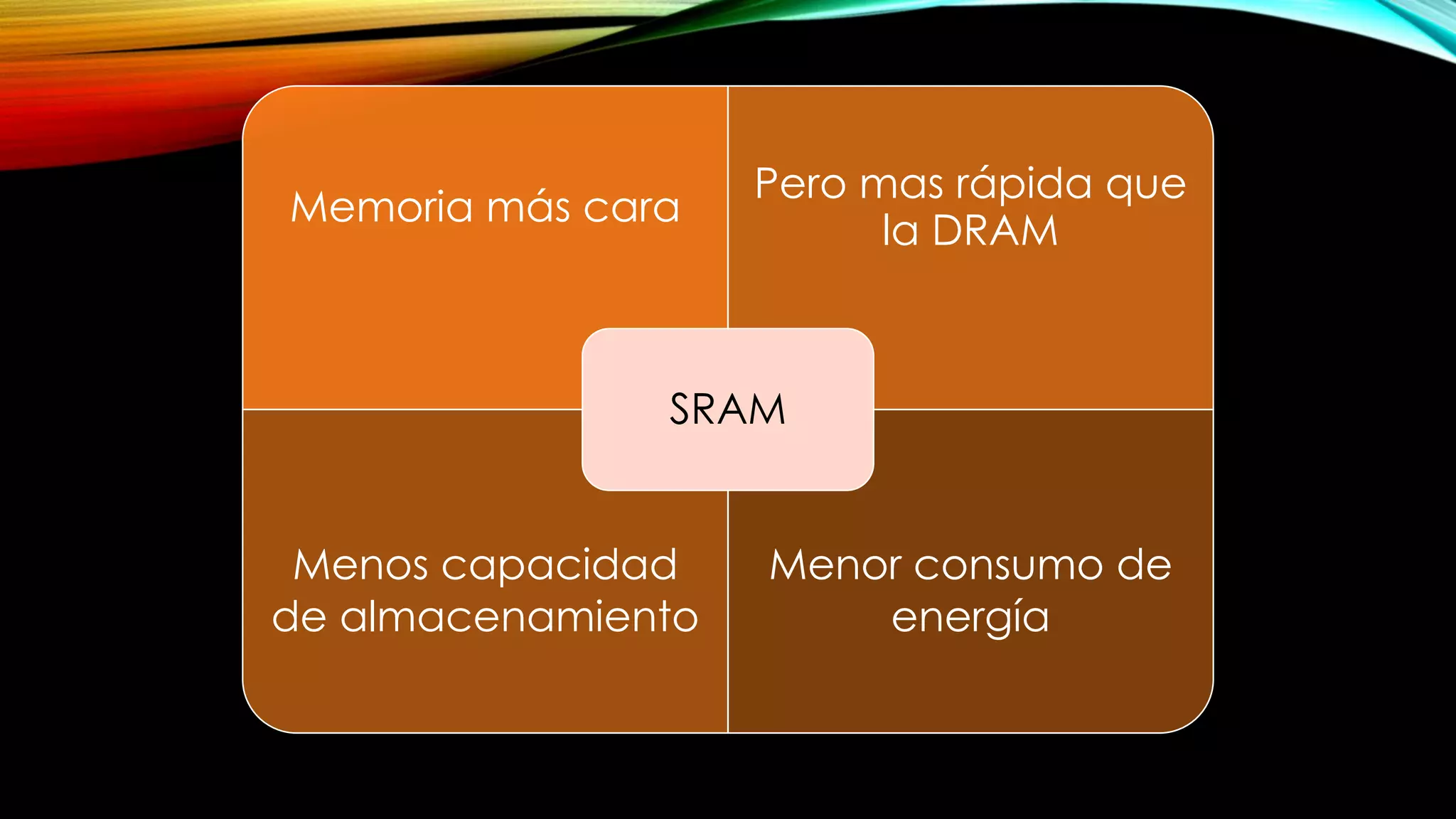 Memoria más cara

Pero mas rápida que la DRAM

SRAM

Menos capacidad de almacenamiento

Menor consumo de energía